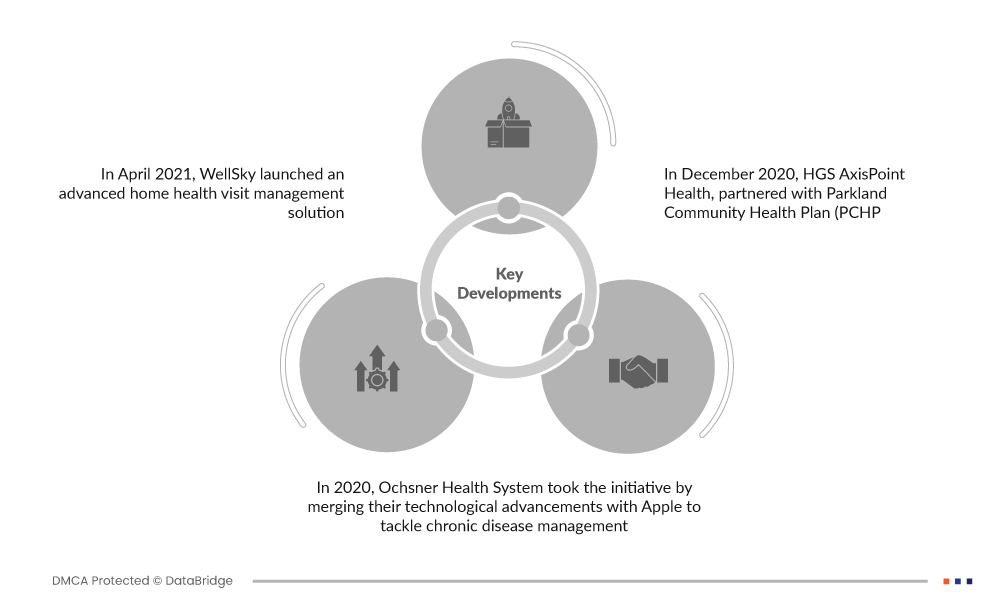 In April 2021, WellSky launched an advanced home health visit management solution

In December 2020, HGS AxisPoint Health, partnered with Parkland Community Health Plan (PCHP

Key Developments

In 2020, Ochsner Health System took the initiative by merging their technological advancements with Apple to tackle chronic disease management

DMCA Protected © DataBridge